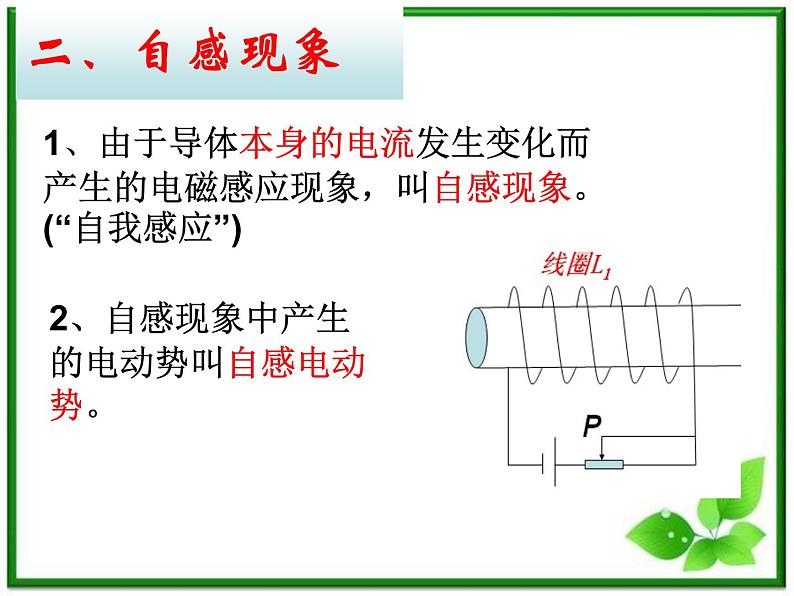 二、自感现象

1、由于导体本身的电流发生变化而产生的电磁感应现象，叫自感现象。(“自我感应”)

2、自感现象中产生的电动势叫自感电动势。

线圈$L_1$

P